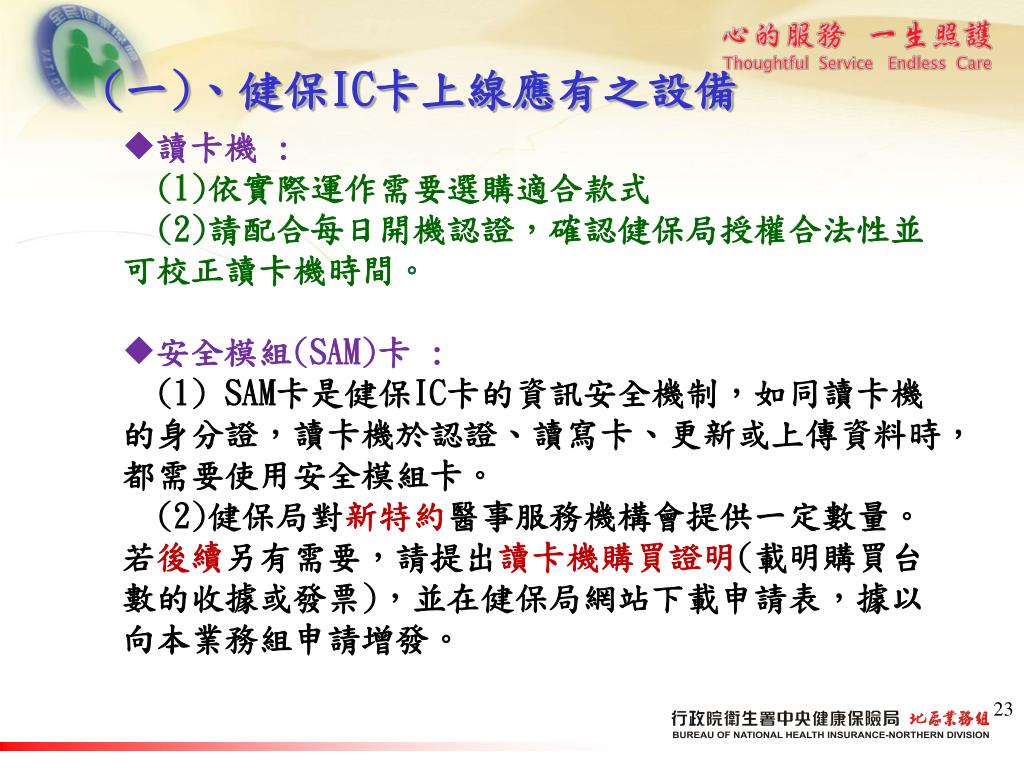 全民健康保險

心的服務 一生照護
Thoughtful Service Endless Care

(一)、健保IC卡上線應有之設備

◆讀卡機 :
(1)依實際運作需要選購適合款式
(2)請配合每日開機認證，確認健保局授權合法性並可校正讀卡機時間。

◆安全模組(SAM)卡 :
(1) SAM卡是健保IC卡的資訊安全機制，如同讀卡機的身分證，讀卡機於認證、讀寫卡、更新或上傳資料時，都需要使用安全模組卡。
(2)健保局對新特約醫事服務機構會提供一定數量。若後續另有需要，請提出讀卡機購買證明(載明購買台數的收據或發票)，並在健保局網站下載申請表，據以向本業務組申請增發。

23

行政院衛生署中央健康保險局 北區業務組
BUREAU OF NATIONAL HEALTH INSURANCE-NORTHERN DIVISION